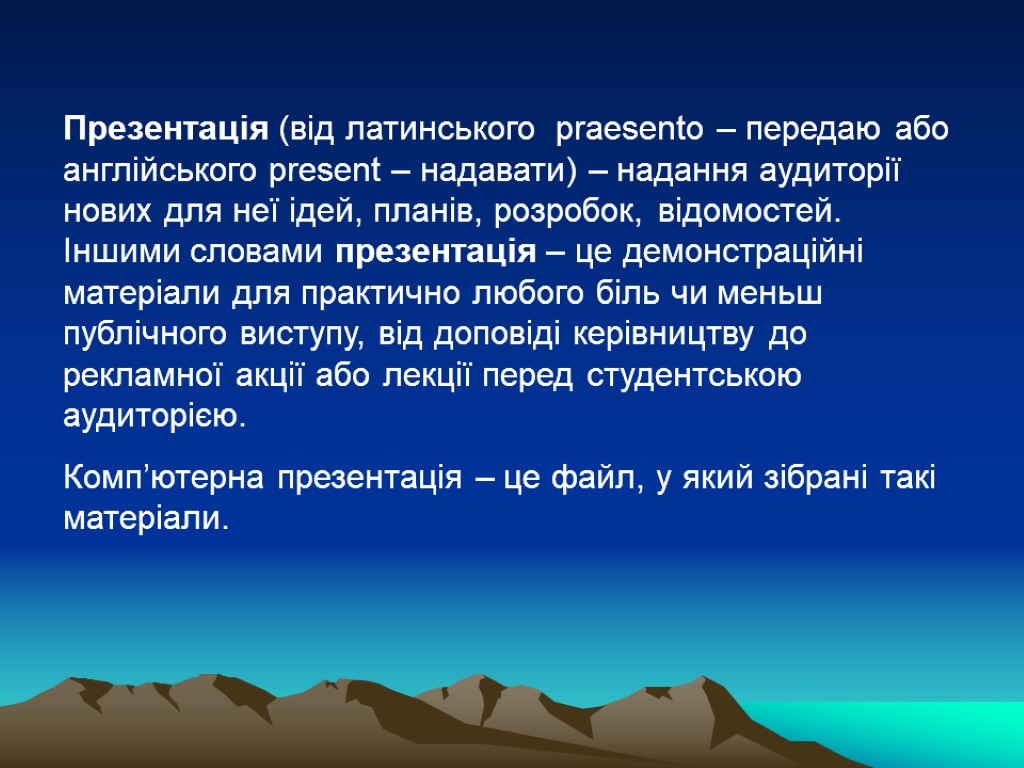 Презентація (від латинського praesento – передаю або англійського present – надавати) – надання аудиторії нових для неї ідей, планів, розробок, відомостей. Іншими словами презентація – це демонстраційні матеріали для практично любого біль чи меньш публічного виступу, від доповіді керівництву до рекламної акції або лекції перед студентською аудиторією.

Комп’ютерна презентація – це файл, у який зібрані такі матеріали.